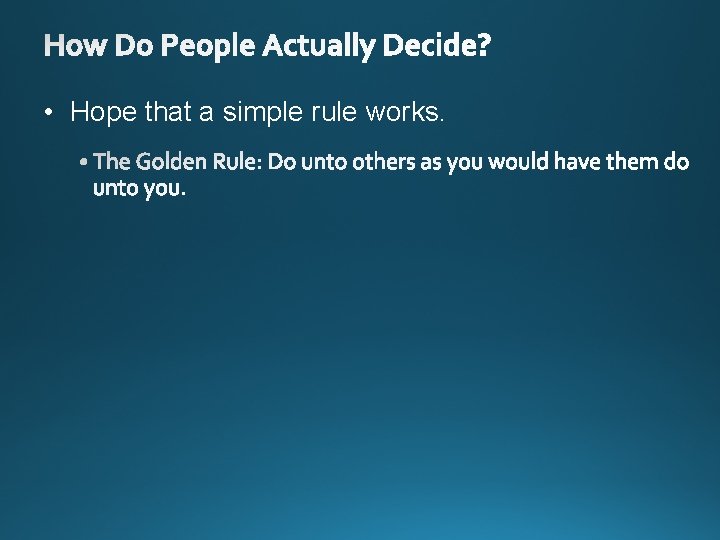 How Do People Actually Decide?

• Hope that a simple rule works.

• The Golden Rule: Do unto others as you would have them do unto you.